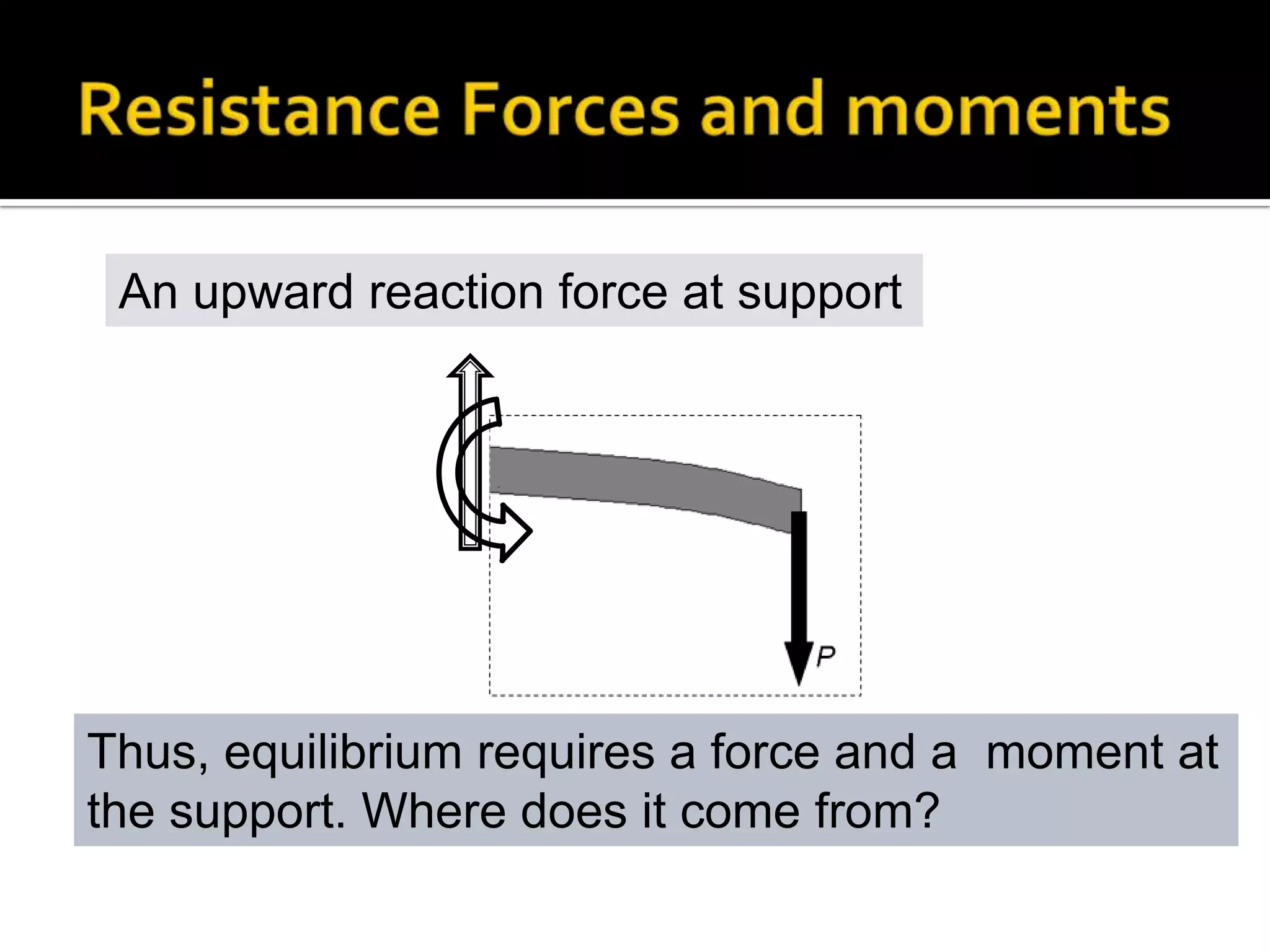 Resistance Forces and moments

An upward reaction force at support

P

Thus, equilibrium requires a force and a  moment at the support. Where does it come from?